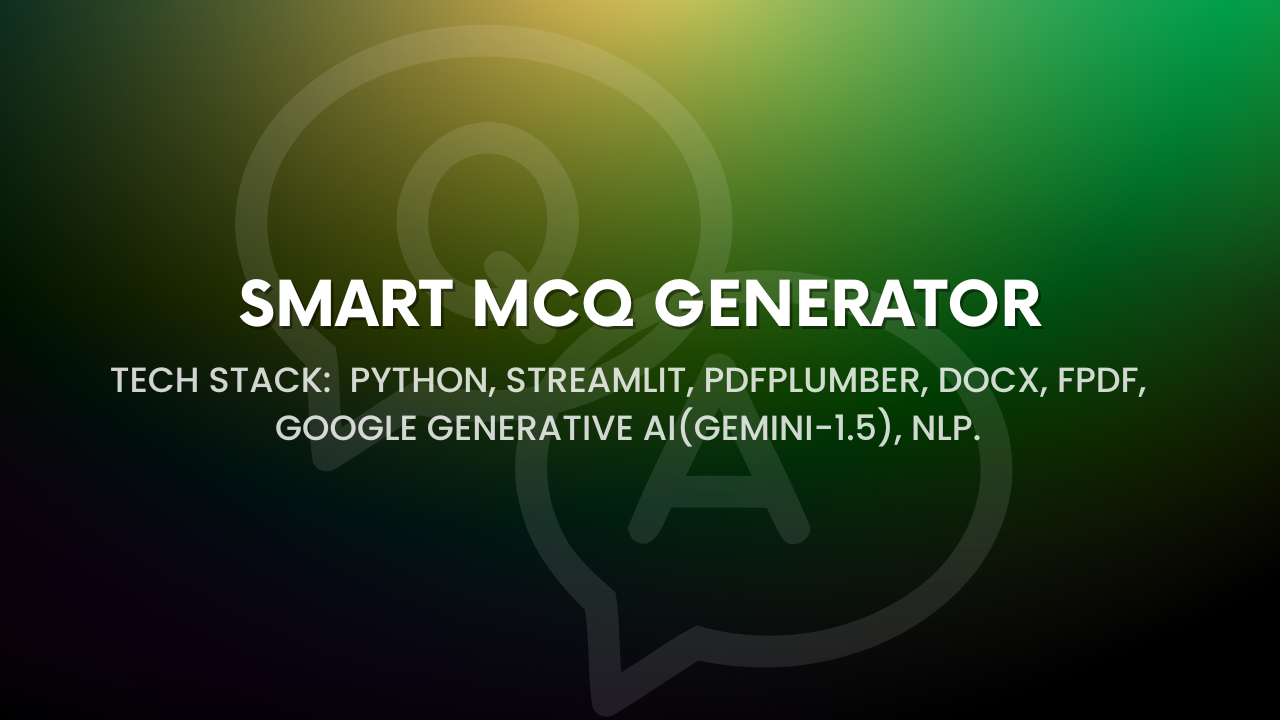 SMART MCQ GENERATOR

TECH STACK: PYTHON, STREAMLIT, PDFPLUMBER, DOCX, FPDF, GOOGLE GENERATIVE AI(GEMINI-1.5), NLP.